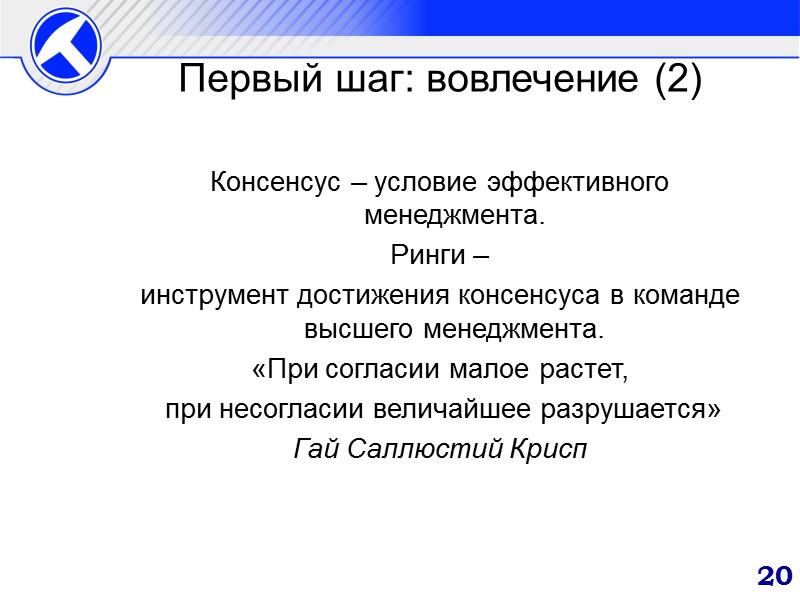 Первый шаг: вовлечение (2)

Консенсус – условие эффективного менеджмента.

Ринги –

инструмент достижения консенсуса в команде высшего менеджмента.

«При согласии малое растет,

при несогласии величайшее разрушается»

Гай Саллюстий Крисп

20